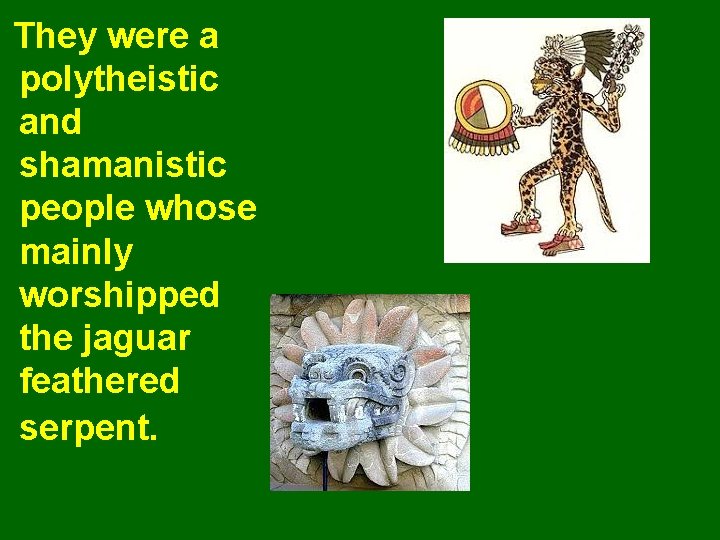 They were a polytheistic and shamanistic people whose mainly worshipped the jaguar feathered serpent.